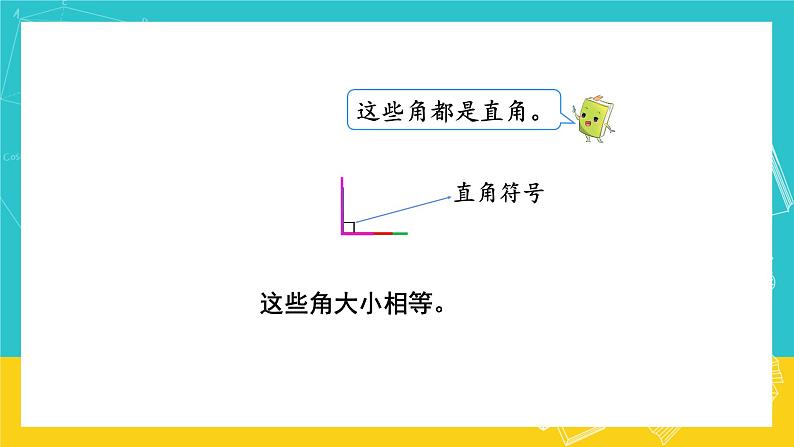 这些角都是直角。

直角符号

这些角大小相等。